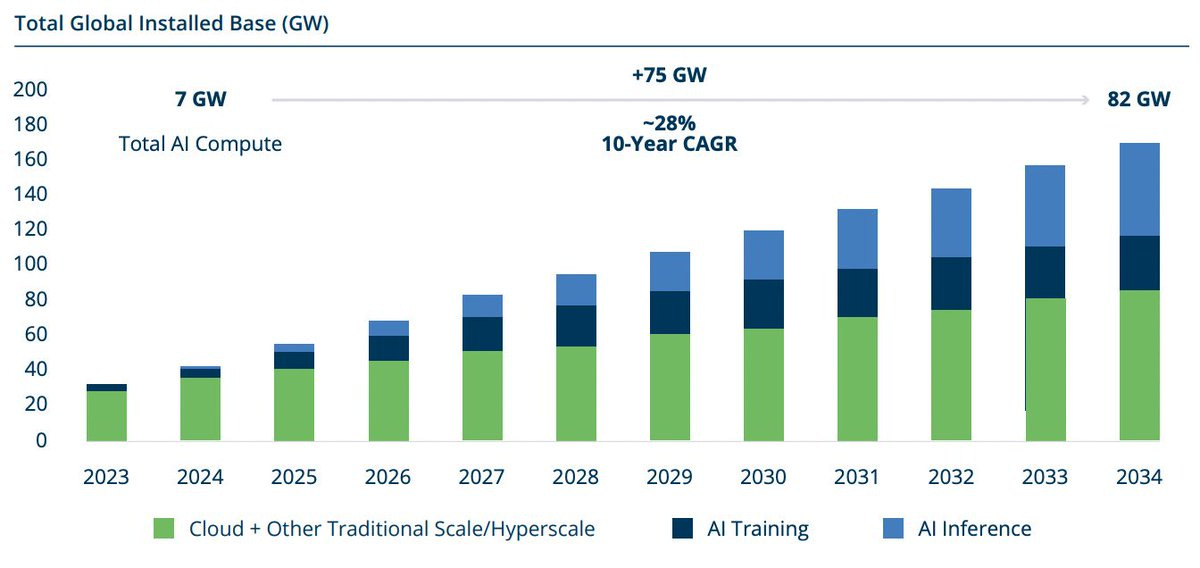 Total Global Installed Base (GW)

200
180
160
140
120
100
80
60
40
20
0

7 GW

Total AI Compute

+75 GW

~28%
10-Year CAGR

82 GW

2023
2024
2025
2026
2027
2028
2029
2030
2031
2032
2033
2034

Cloud + Other Traditional Scale/Hyperscale
AI Training
AI Inference